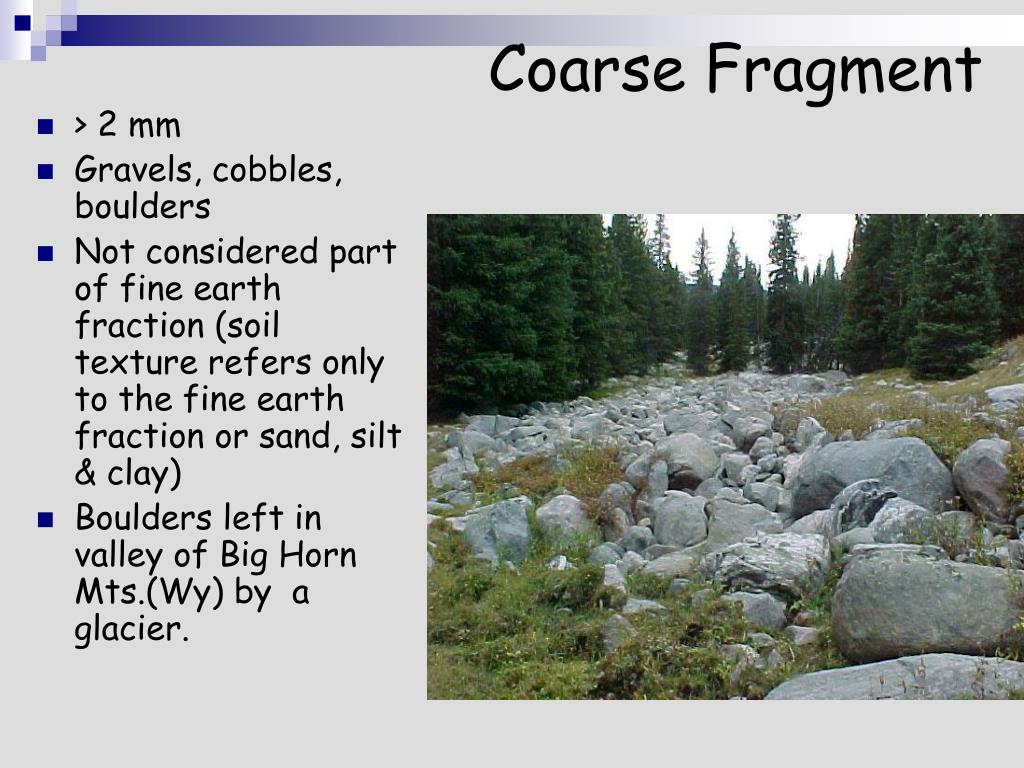 Coarse Fragment

- > 2 mm
- Gravels, cobbles, boulders
- Not considered part of fine earth fraction (soil texture refers only to the fine earth fraction or sand, silt & clay)
- Boulders left in valley of Big Horn Mts.(Wy) by  a glacier.